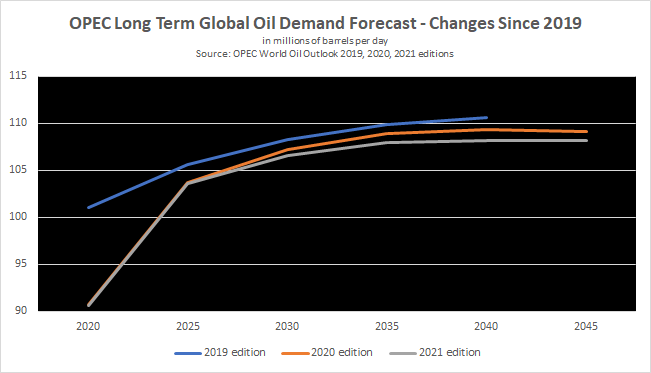 OPEC Long Term Global Oil Demand Forecast - Changes Since 2019
in millions of barrels per day
Source: OPEC World Oil Outlook 2019, 2020, 2021 editions

115
110
105
100
95
90

2020 2025 2030 2035 2040 2045

2019 edition
2020 edition
2021 edition